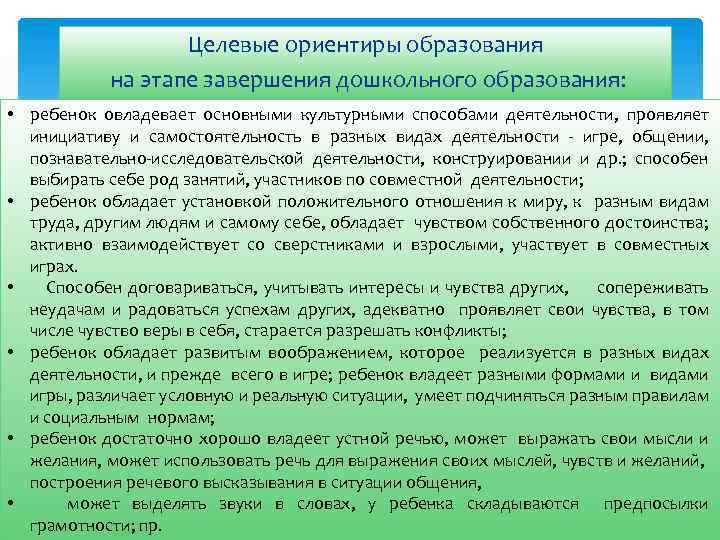 Целевые ориентиры образования
на этапе завершения дошкольного образования:

• ребенок овладевает основными культурными способами деятельности, проявляет инициативу и самостоятельность в разных видах деятельности - игре, общении, познавательно-исследовательской деятельности, конструировании и др.; способен выбирать себе род занятий, участников по совместной деятельности;
• ребенок обладает установкой положительного отношения к миру, к разным видам труда, другим людям и самому себе, обладает чувством собственного достоинства; активно взаимодействует со сверстниками и взрослыми, участвует в совместных играх.
• Способен договариваться, учитывать интересы и чувства других, сопереживать неудачам и радоваться успехам других, адекватно проявляет свои чувства, в том числе чувство веры в себя, старается разрешать конфликты;
• ребенок обладает развитым воображением, которое реализуется в разных видах деятельности, и прежде всего в игре; ребенок владеет разными формами и видами игры, различает условную и реальную ситуации, умеет подчиняться разным правилам и социальным нормам;
• ребенок достаточно хорошо владеет устной речью, может выражать свои мысли и желания, может использовать речь для выражения своих мыслей, чувств и желаний, построения речевого высказывания в ситуации общения,
• может выделять звуки в словах, у ребенка складываются предпосылки грамотности; пр.